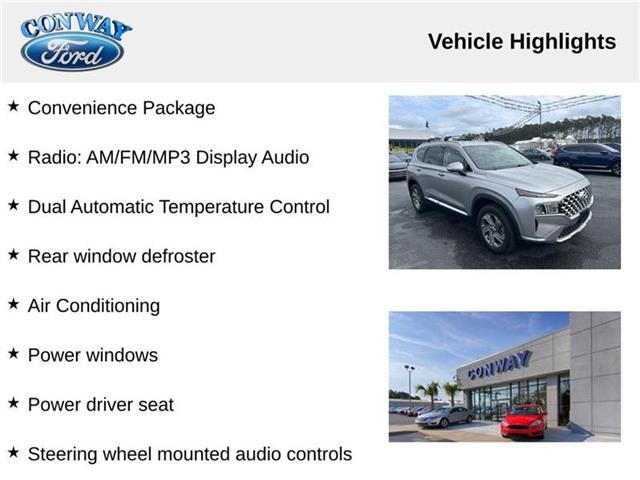 CONWAY
Ford

Vehicle Highlights

★ Convenience Package

★ Radio: AM/FM/MP3 Display Audio

★ Dual Automatic Temperature Control

★ Rear window defroster

★ Air Conditioning

★ Power windows

★ Power driver seat

★ Steering wheel mounted audio controls

CONWAY